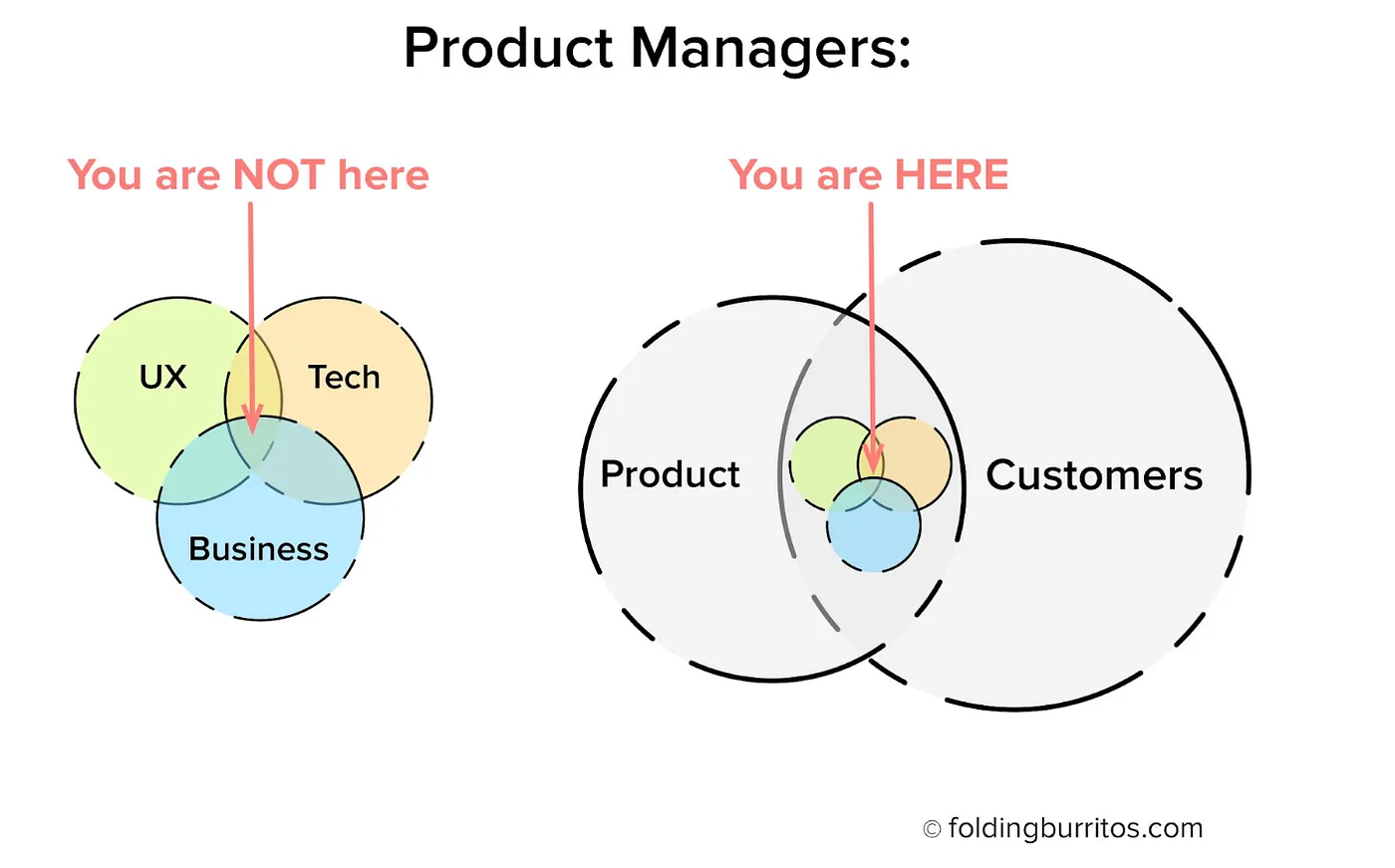 Product Managers:

You are NOT here

UX

Tech

Business

You are HERE

Product

Customers

© foldingburritos.com